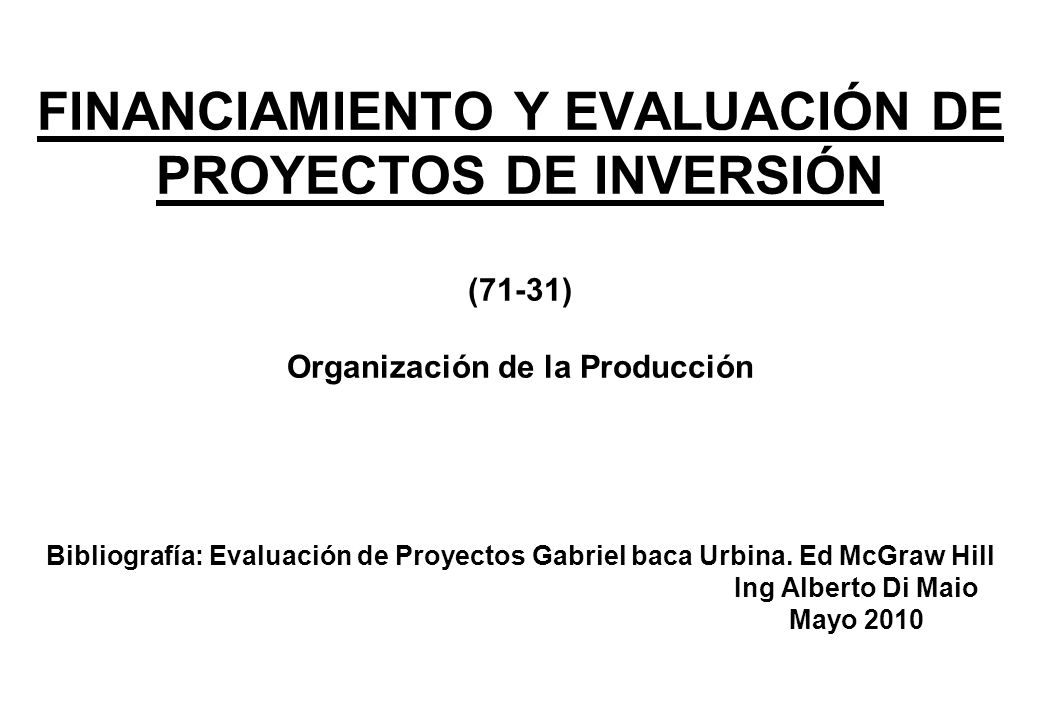 FINANCIAMIENTO Y EVALUACIÓN DE PROYECTOS DE INVERSIÓN

(71-31)

Organización de la Producción

Bibliografía: Evaluación de Proyectos Gabriel baca Urbina. Ed McGraw Hill

Ing Alberto Di Maio

Mayo 2010